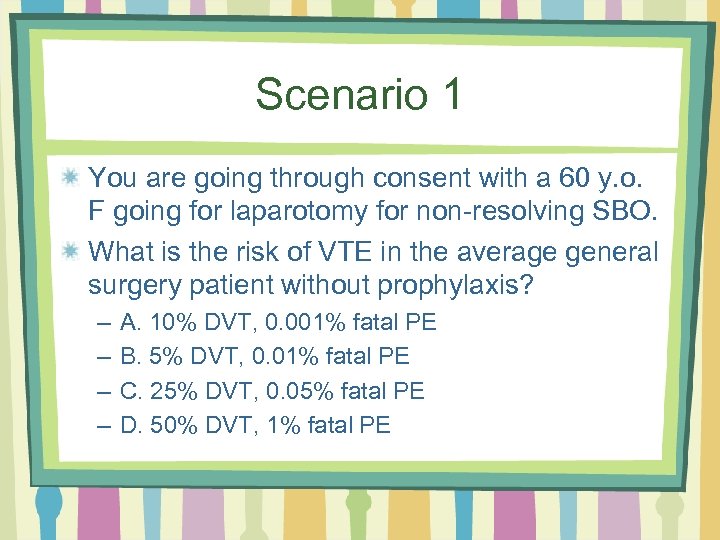 Scenario 1

You are going through consent with a 60 y.o. F going for laparotomy for non-resolving SBO.

What is the risk of VTE in the average general surgery patient without prophylaxis?

– A. 10% DVT, 0.001% fatal PE

– B. 5% DVT, 0.01% fatal PE

– C. 25% DVT, 0.05% fatal PE

– D. 50% DVT, 1% fatal PE